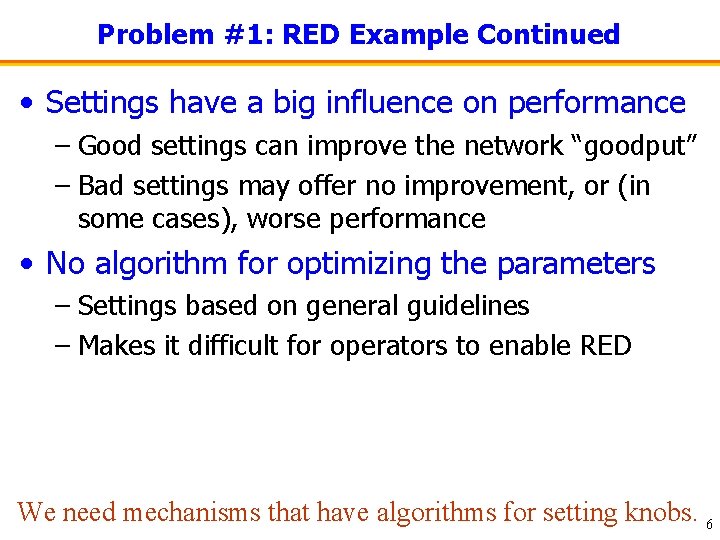 Problem #1: RED Example Continued

• Settings have a big influence on performance
– Good settings can improve the network “goodput”
– Bad settings may offer no improvement, or (in some cases), worse performance

• No algorithm for optimizing the parameters
– Settings based on general guidelines
– Makes it difficult for operators to enable RED

We need mechanisms that have algorithms for setting knobs.

6